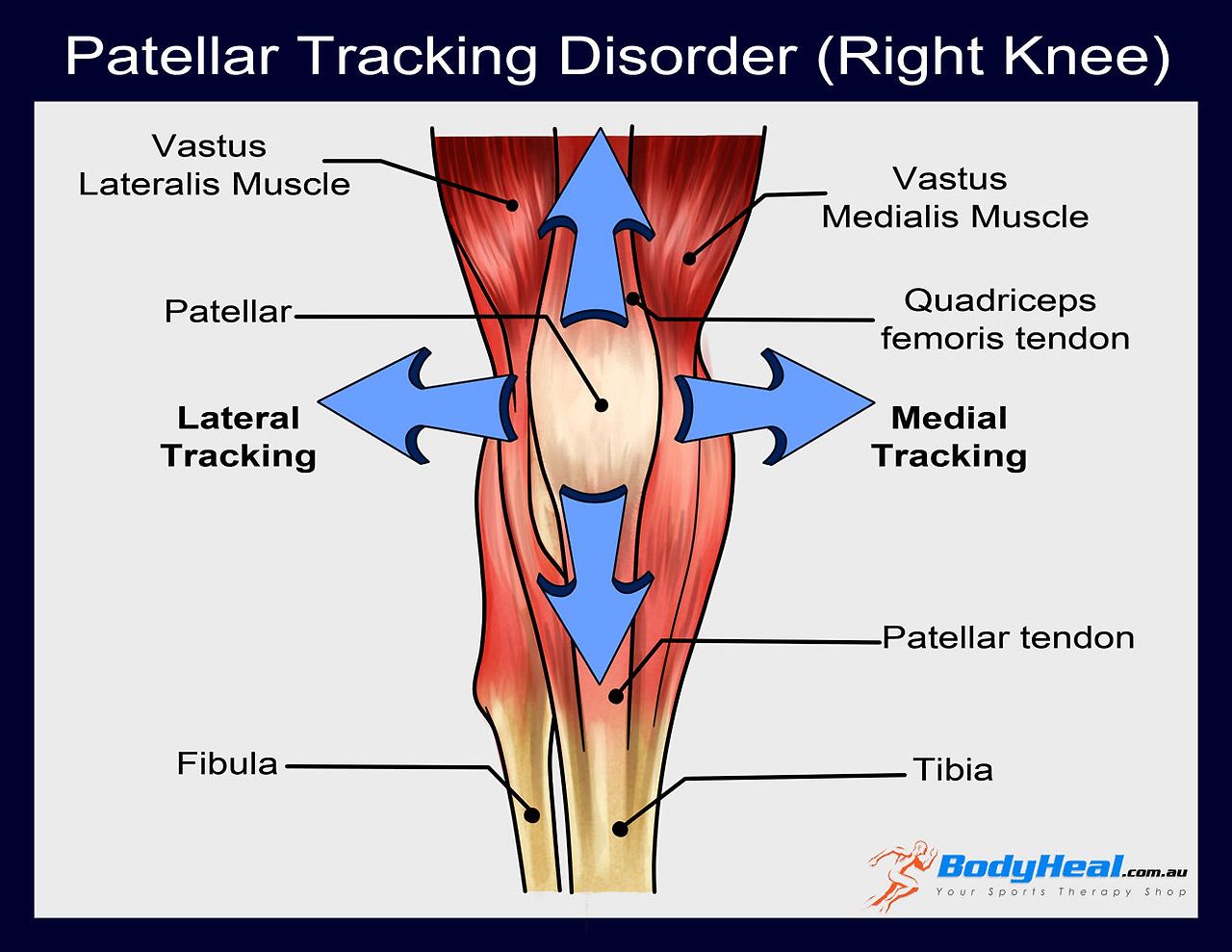 Patellar Tracking Disorder (Right Knee)

Vastus Lateralis Muscle

Vastus Medialis Muscle

Patellar

Quadriceps femoris tendon

Lateral Tracking

Medial Tracking

Patellar tendon

Fibula

Tibia

BodyHeal.com.au
Your Sports Therapy Shop